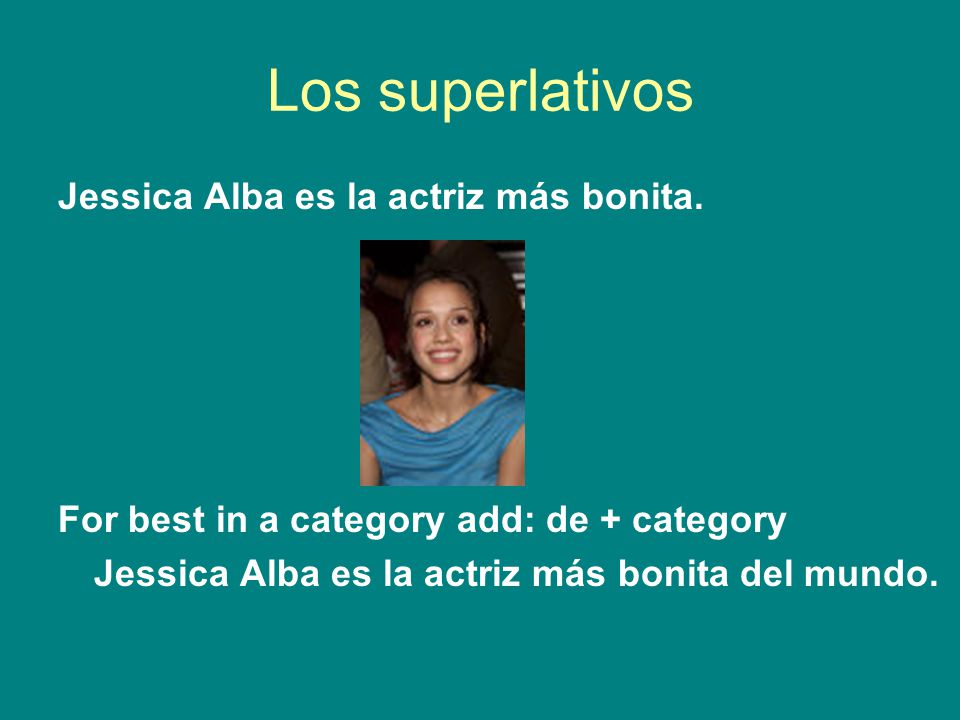 Los superlativos

Jessica Alba es la actriz más bonita.

For best in a category add: de + category

Jessica Alba es la actriz más bonita del mundo.